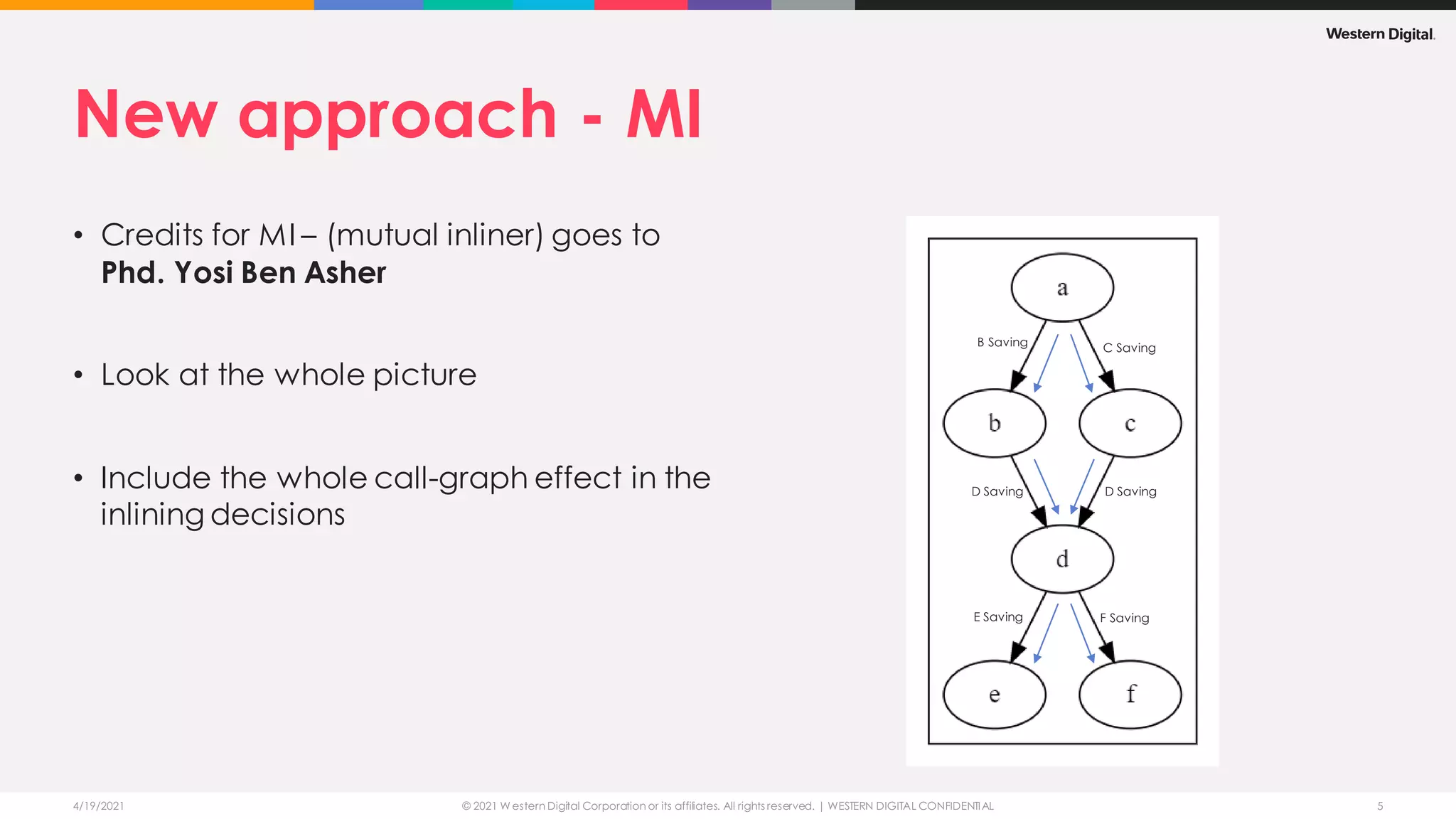 Western Digital.

New approach - MI

• Credits for MI – (mutual inliner) goes to **Phd. Yosi Ben Asher**

• Look at the whole picture

• Include the whole call-graph effect in the inlining decisions

a
B Saving
C Saving
b
c
D Saving
D Saving
d
E Saving
F Saving
e
f

4/19/2021 © 2021 Western Digital Corporation or its affiliates. All rights reserved. | WESTERN DIGITAL CONFIDENTIAL 5